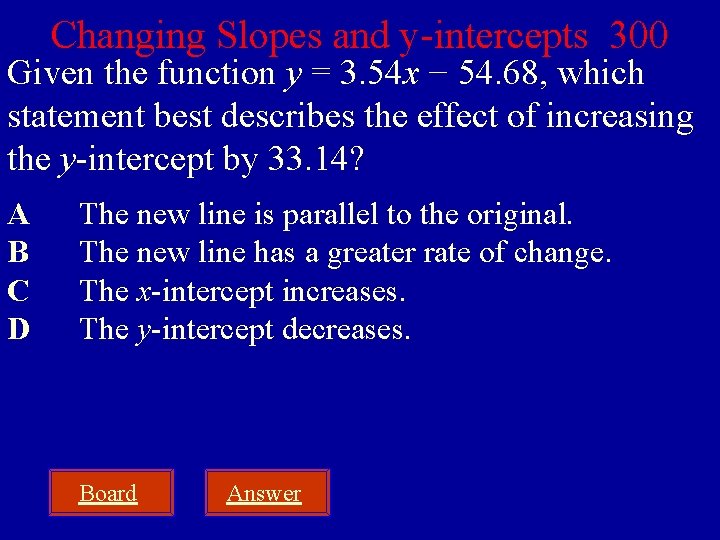 Changing Slopes and y-intercepts 300

Given the function $y = 3.54x - 54.68$, which statement best describes the effect of increasing the $y$-intercept by 33.14?

A The new line is parallel to the original.
B The new line has a greater rate of change.
C The $x$-intercept increases.
D The $y$-intercept decreases.

Board Answer